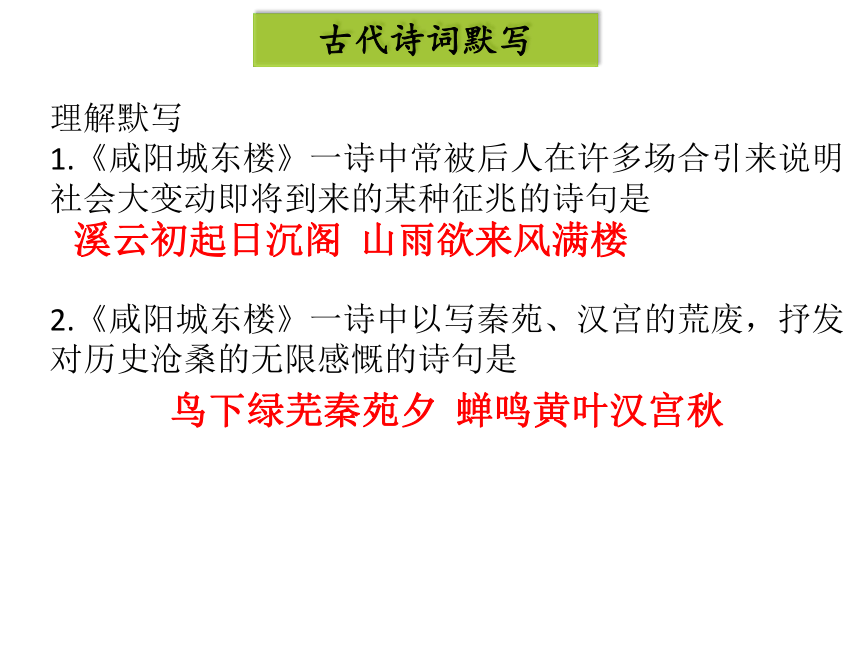 古代诗词默写

理解默写
1.《咸阳城东楼》一诗中常被后人在许多场合引来说明社会大变动即将到来的某种征兆的诗句是
溪云初起日沉阁 山雨欲来风满楼

2.《咸阳城东楼》一诗中以写秦苑、汉宫的荒废，抒发对历史沧桑的无限感慨的诗句是
鸟下绿芜秦苑夕 蝉鸣黄叶汉宫秋